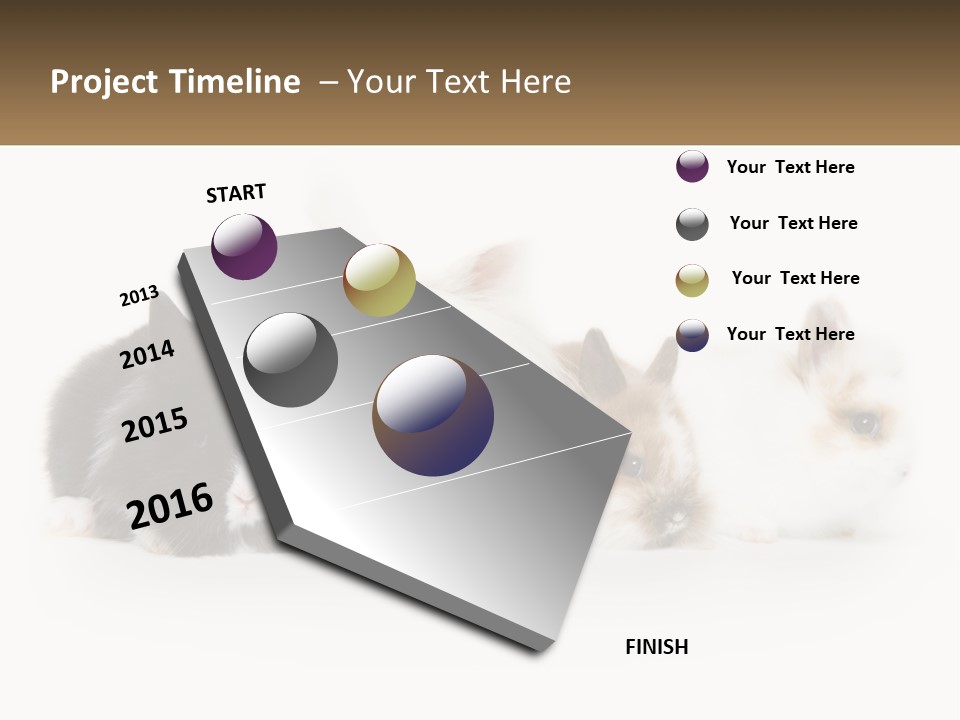 Project Timeline – Your Text Here

START

2013

2014

2015

2016

FINISH

Your Text Here

Your Text Here

Your Text Here

Your Text Here